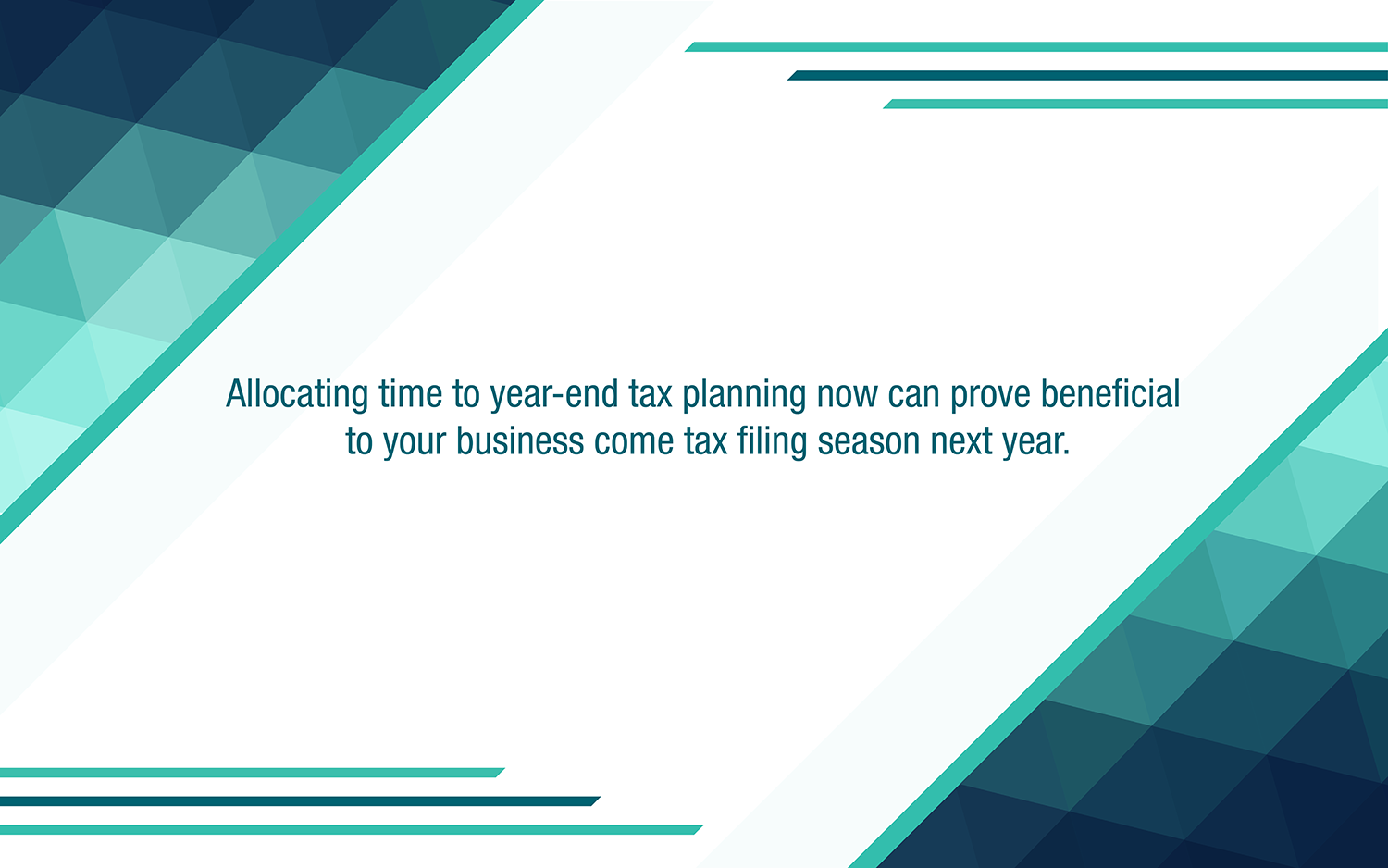 Allocating time to year-end tax planning now can prove beneficial to your business come tax filing season next year.